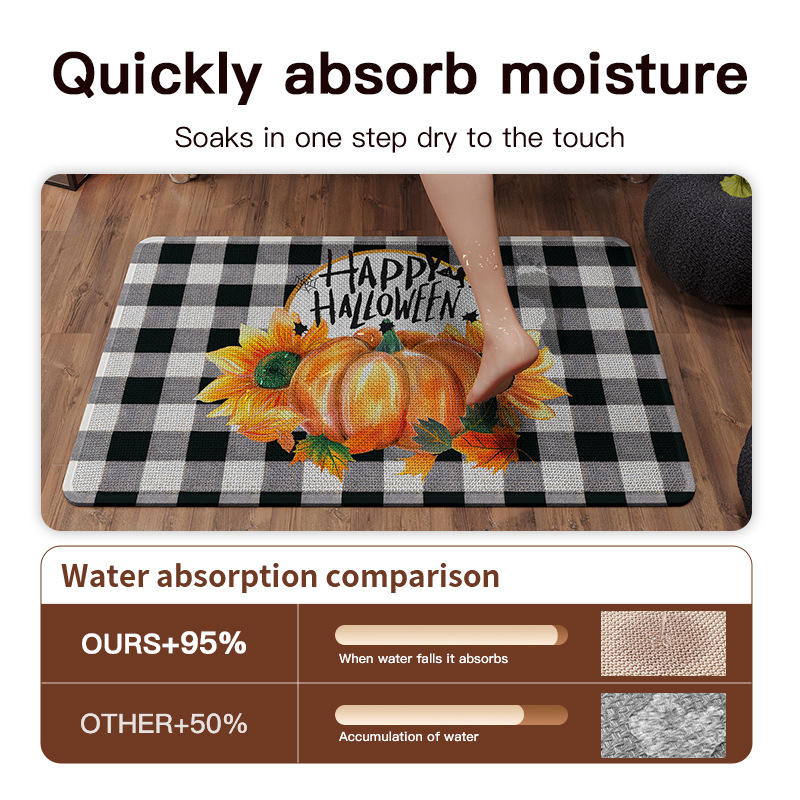 Quickly absorb moisture

Soaks in one step dry to the touch

HAPPY HALLOWEEN

Water absorption comparison

| OURS+95% | When water falls it absorbs |
|---|---|
| OTHER+50% | Accumulation of water |